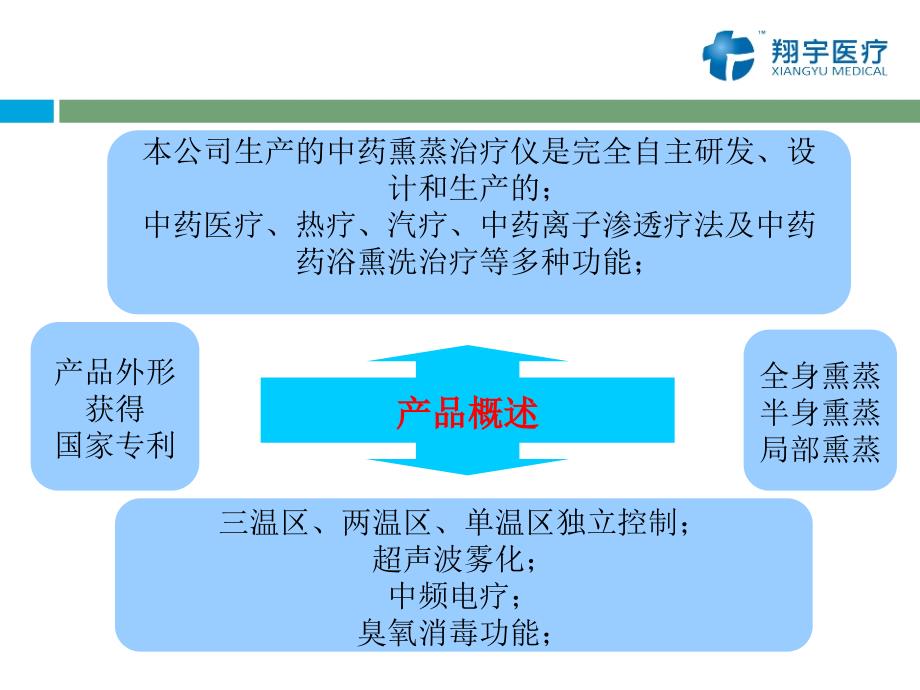 翔宇医疗™
XIANGYU MEDICAL

本公司生产的中药熏蒸治疗仪是完全自主研发、设计和生产的；
中药医疗、热疗、汽疗、中药离子渗透疗法及中药药浴熏洗治疗等多种功能；

产品外形
获得
国家专利

产品概述

全身熏蒸
半身熏蒸
局部熏蒸

三温区、两温区、单温区独立控制；
超声波雾化；
中频电疗；
臭氧消毒功能；